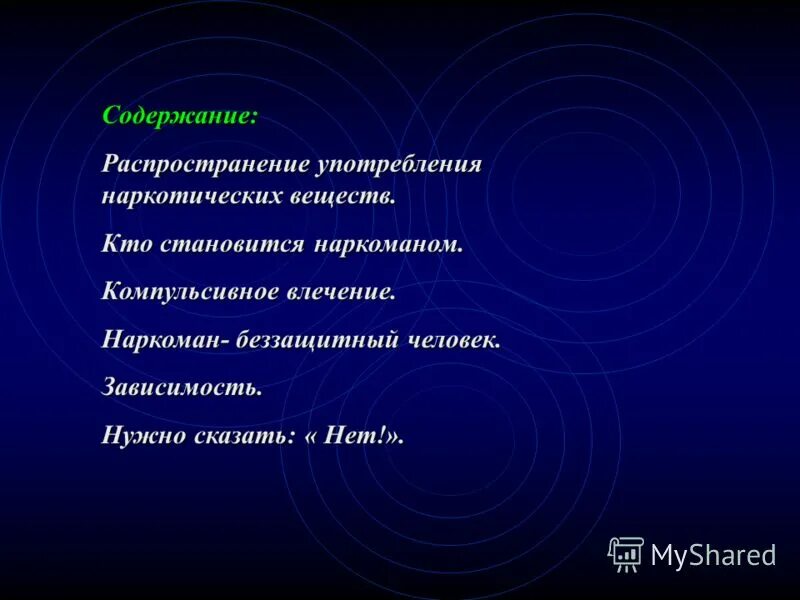 Содержание:

Распространение употребления наркотических веществ.

Кто становится наркоманом.

Компульсивное влечение.

Наркоман- беззащитный человек.

Зависимость.

Нужно сказать: « Нет!».

MyShared